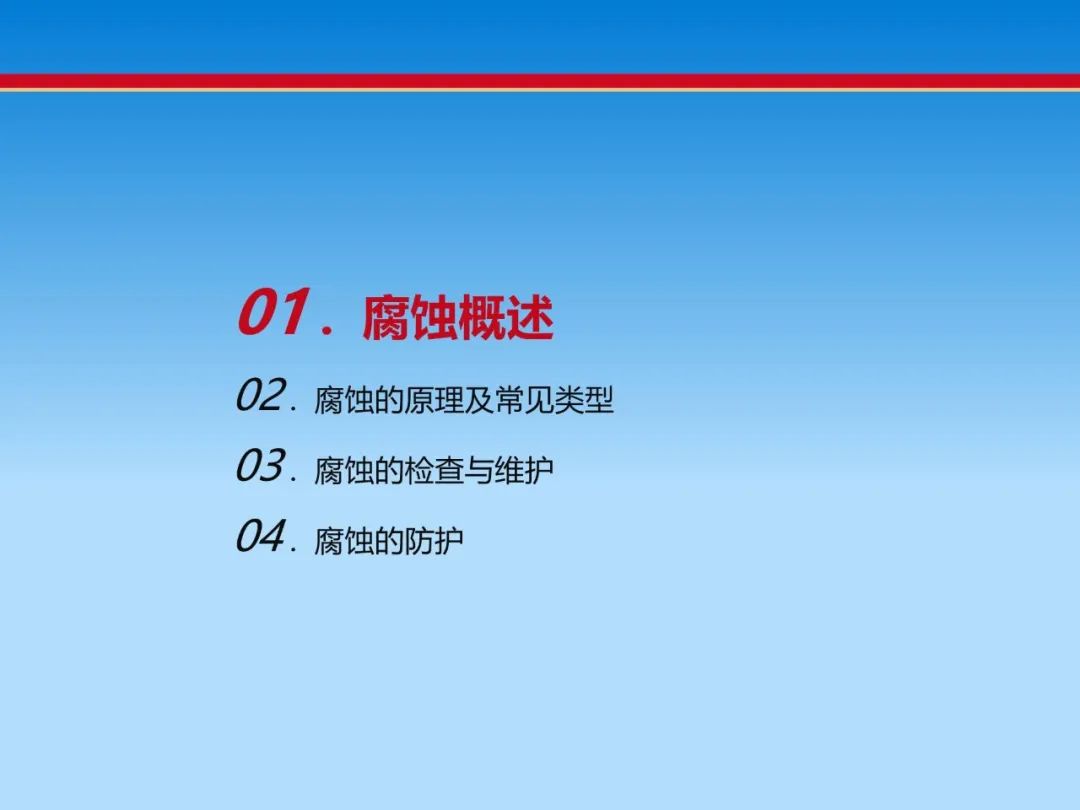 01. 腐蚀概述

02. 腐蚀的原理及常见类型

03. 腐蚀的检查与维护

04. 腐蚀的防护